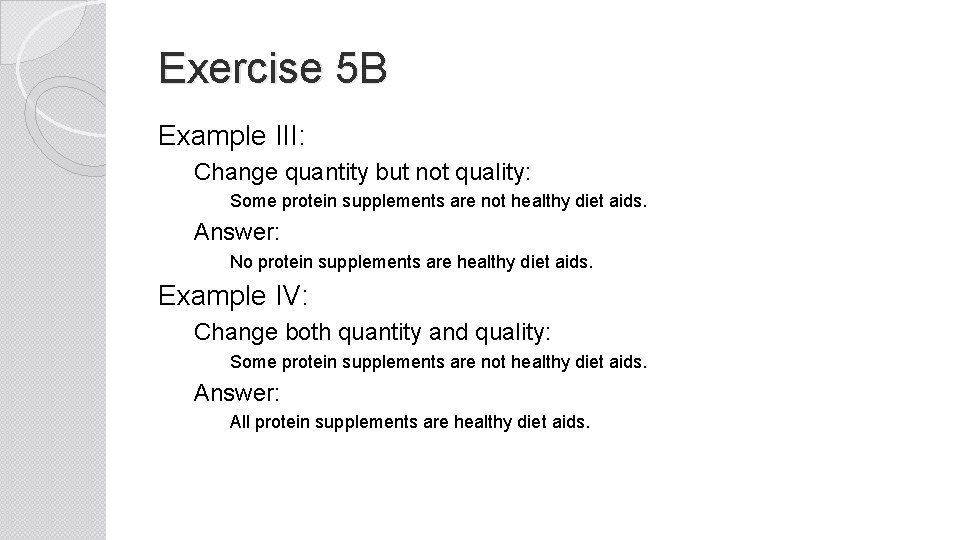 Exercise 5B

Example III:

Change quantity but not quality:

Some protein supplements are not healthy diet aids.

Answer:

No protein supplements are healthy diet aids.

Example IV:

Change both quantity and quality:

Some protein supplements are not healthy diet aids.

Answer:

All protein supplements are healthy diet aids.